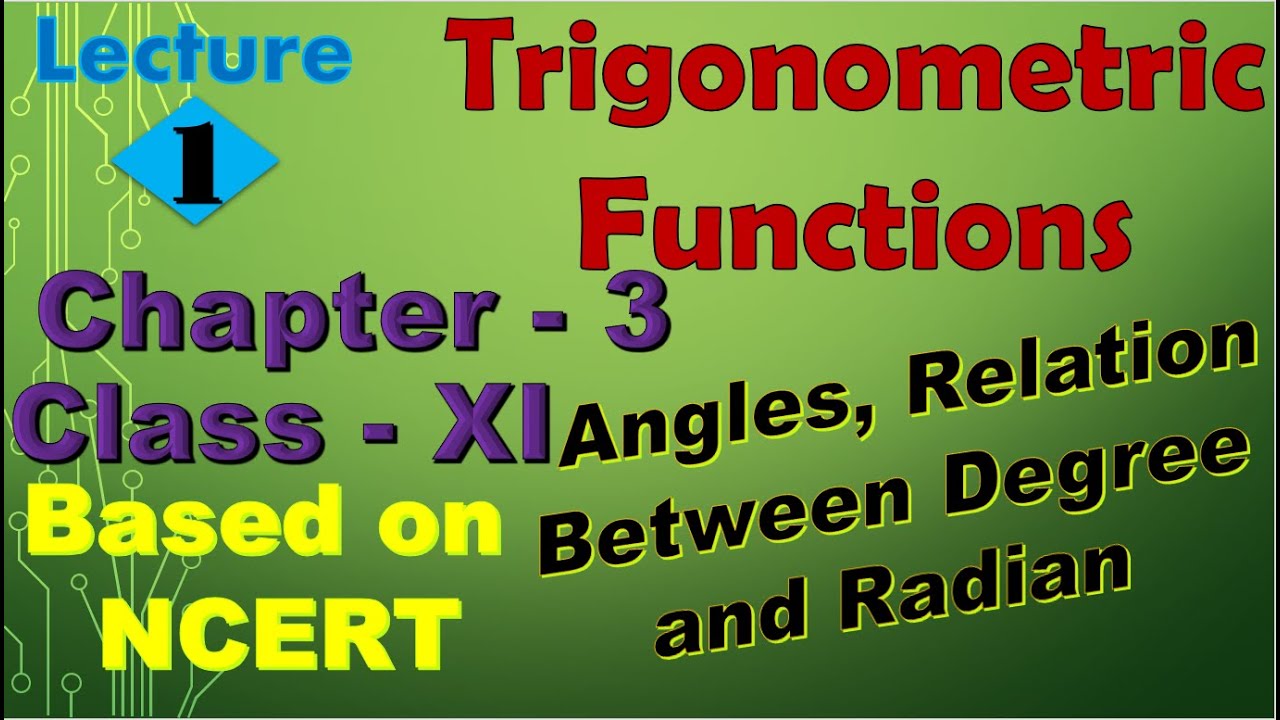 Lecture

1

Trigonometric Functions

Chapter - 3

Class - XI

Based on NCERT

Angles, Relation Between Degree and Radian